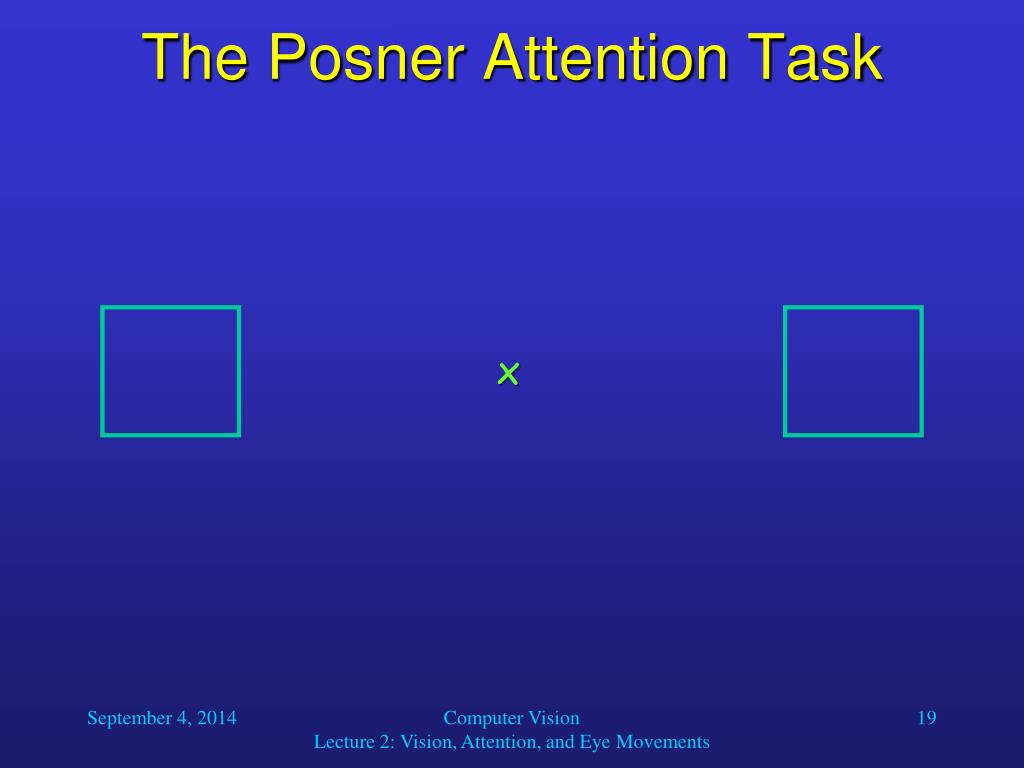 The Posner Attention Task

×

September 4, 2014

Computer Vision
Lecture 2: Vision, Attention, and Eye Movements

19